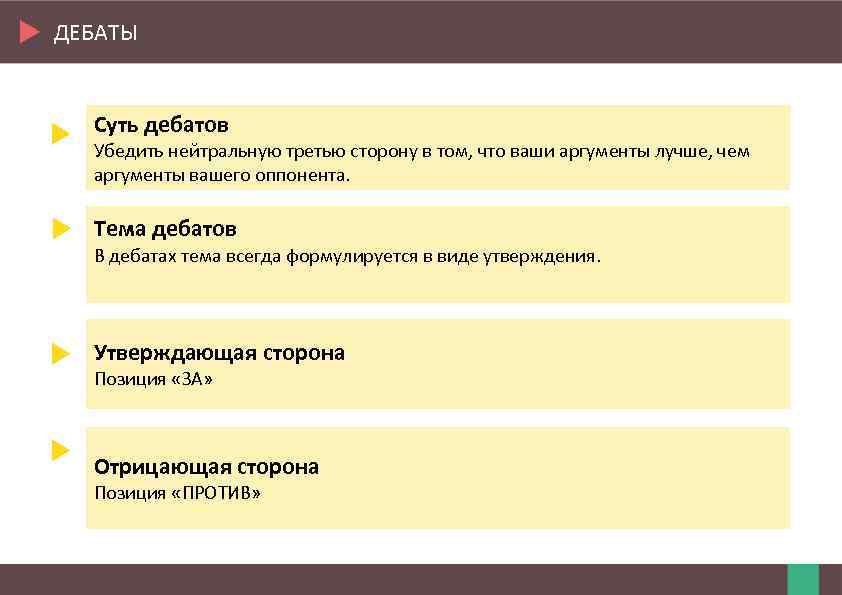 ДЕБАТЫ

Суть дебатов
Убедить нейтральную третью сторону в том, что ваши аргументы лучше, чем аргументы вашего оппонента.

Тема дебатов
В дебатах тема всегда формулируется в виде утверждения.

Утверждающая сторона
Позиция «ЗА»

Отрицающая сторона
Позиция «ПРОТИВ»